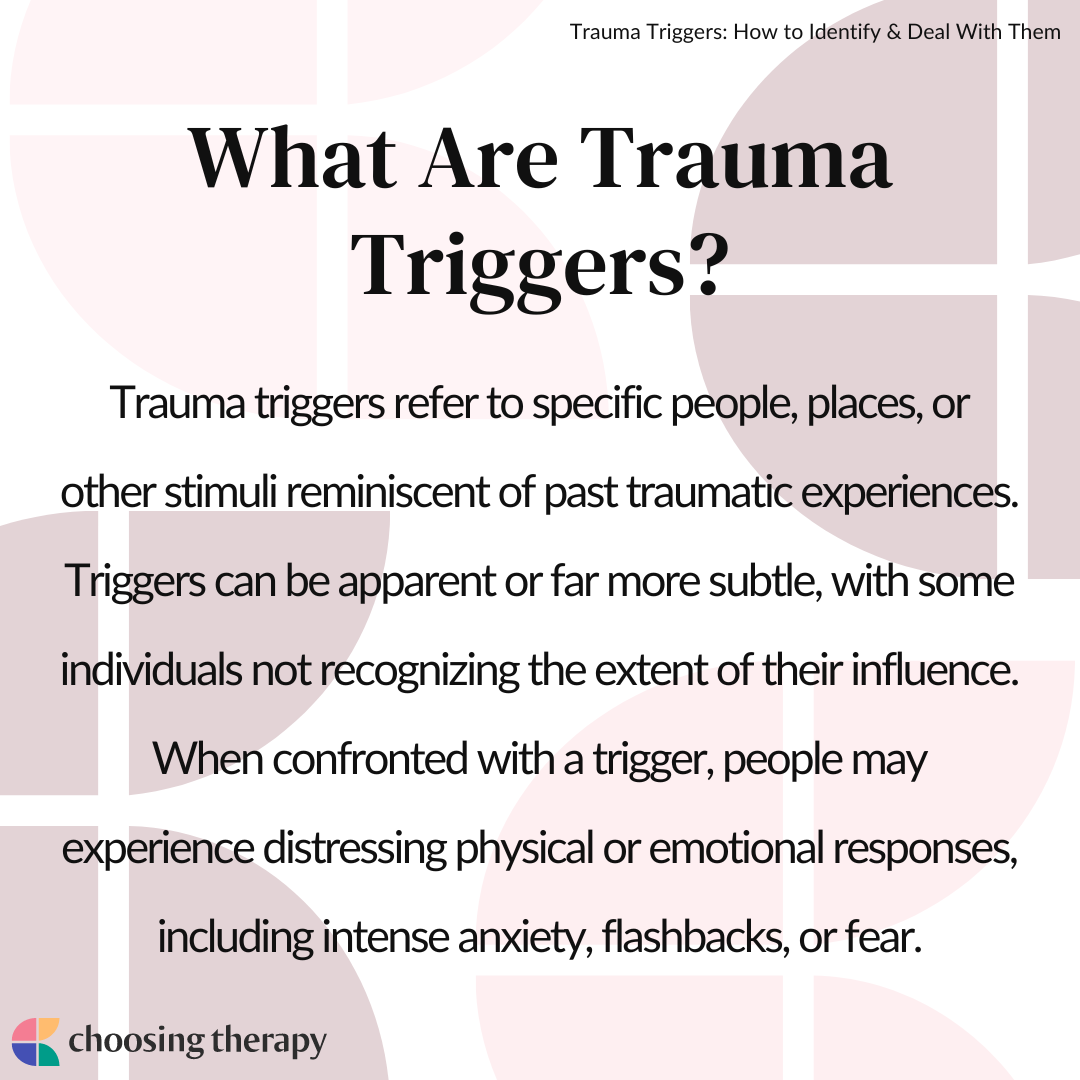 Trauma Triggers: How to Identify & Deal With Them

What Are Trauma Triggers?

Trauma triggers refer to specific people, places, or other stimuli reminiscent of past traumatic experiences. Triggers can be apparent or far more subtle, with some individuals not recognizing the extent of their influence. When confronted with a trigger, people may experience distressing physical or emotional responses, including intense anxiety, flashbacks, or fear.

choosing therapy